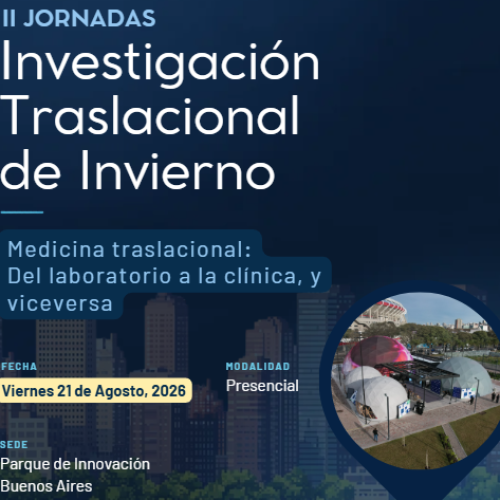 II JORNADAS

Investigación Traslacional de Invierno

Medicina traslacional: Del laboratorio a la clínica, y viceversa

FECHA

Viernes 21 de Agosto, 2026

MODALIDAD

Presencial

SEDE

Parque de Innovación Buenos Aires